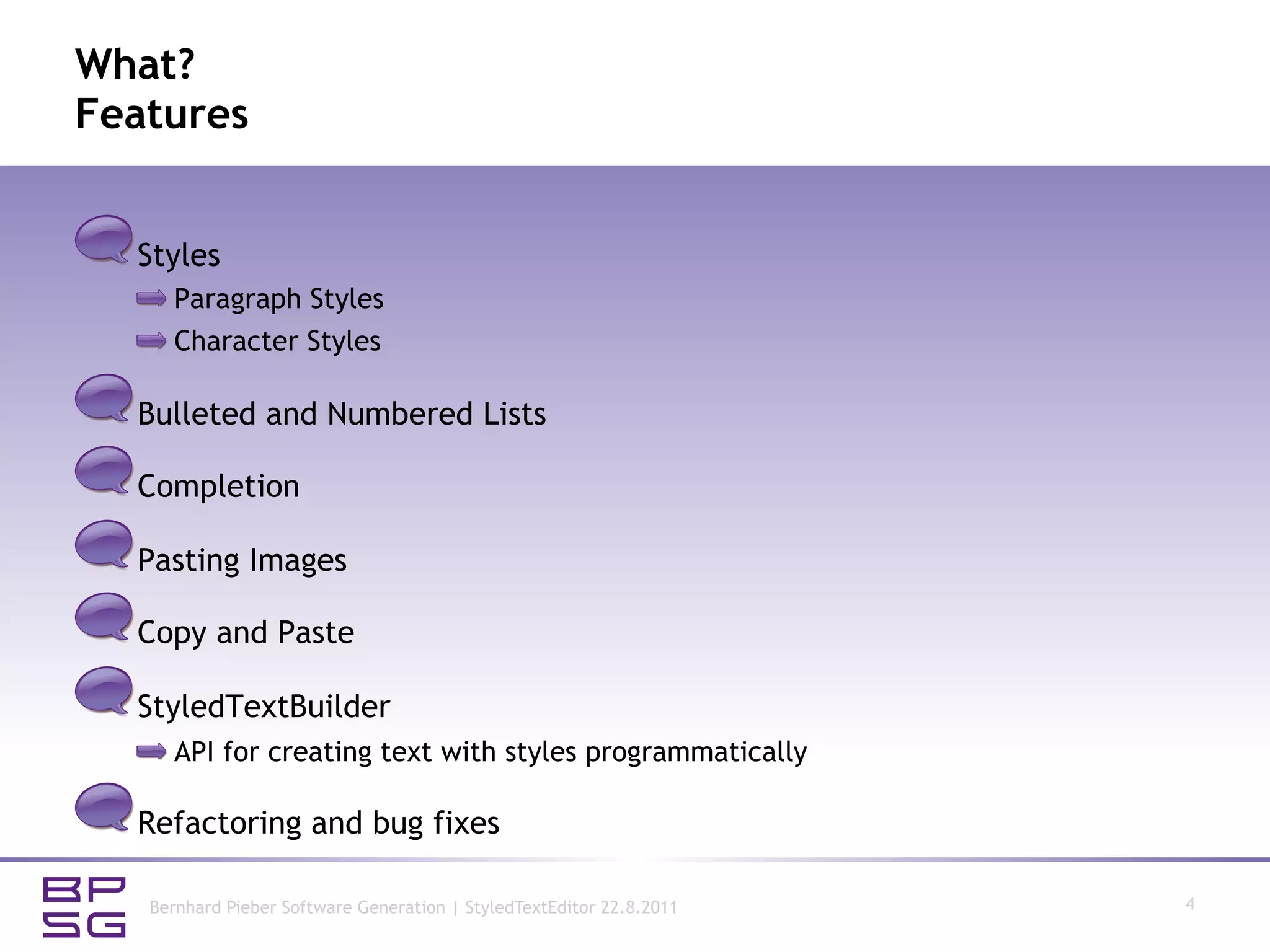 What?
Features

Styles
Paragraph Styles
Character Styles

Bulleted and Numbered Lists

Completion

Pasting Images

Copy and Paste

StyledTextBuilder
API for creating text with styles programmatically

Refactoring and bug fixes

BP
SG

Bernhard Pieber Software Generation | StyledTextEditor 22.8.2011

4